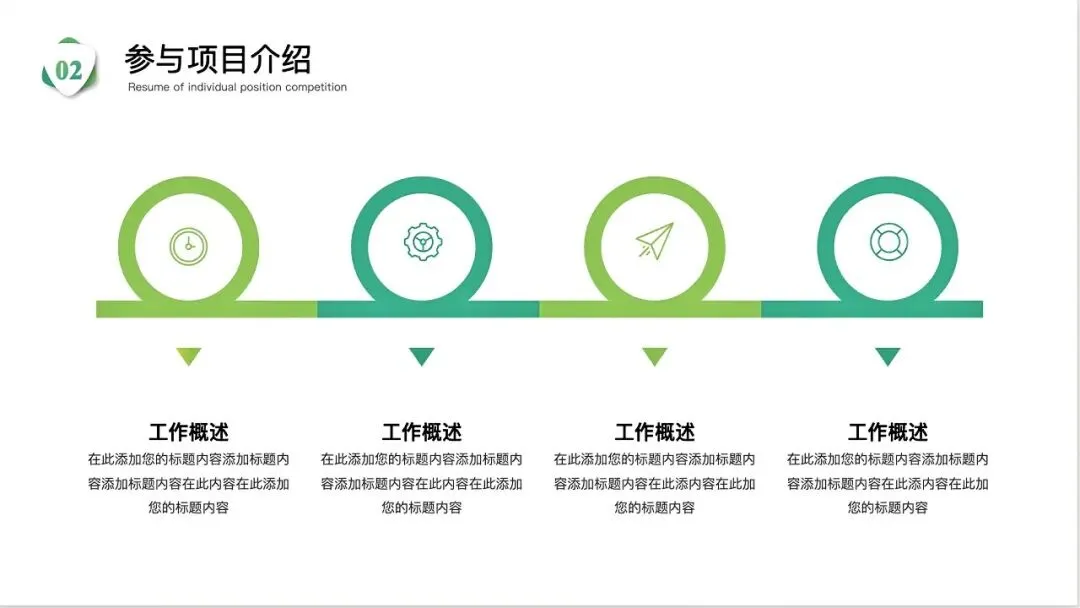 02

参与项目介绍

Resume of individual position competition

工作概述

在此添加您的标题内容添加标题内容添加标题内容在此内容在此添加您的标题内容

工作概述

在此添加您的标题内容添加标题内容添加标题内容在此内容在此添加您的标题内容

工作概述

在此添加您的标题内容添加标题内容添加标题内容在此添内容在此加您的标题内容

工作概述

在此添加您的标题内容添加标题内容添加标题内容在此添内容在此加您的标题内容